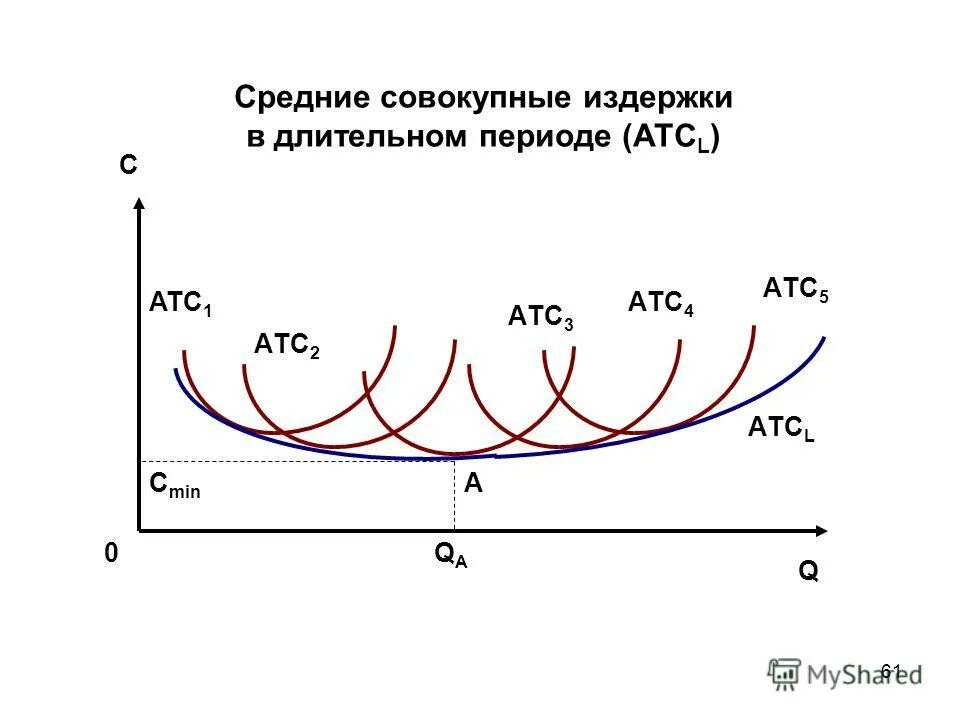 Средние совокупные издержки в длительном периоде ($ATC_L$)

C

$ATC_1$

$ATC_2$

$ATC_3$

$ATC_4$

$ATC_5$

$ATC_L$

$C_{min}$

A

0

$Q_A$

Q

61

MyShared